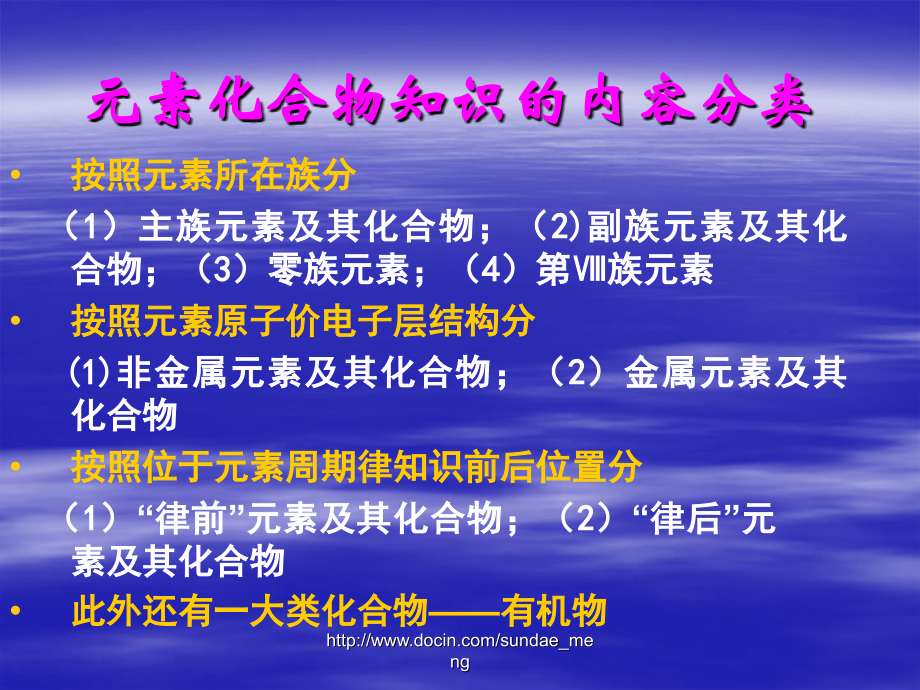 元素化合物知识的内容分类

• 按照元素所在族分

（1）主族元素及其化合物；（2)副族元素及其化合物；（3）零族元素；（4）第Ⅷ族元素

• 按照元素原子价电子层结构分

(1)非金属元素及其化合物；（2）金属元素及其化合物

• 按照位于元素周期律知识前后位置分

（1）“律前”元素及其化合物；（2）“律后”元素及其化合物

• 此外还有一大类化合物——有机物

http://www.docin.com/sundae_meng